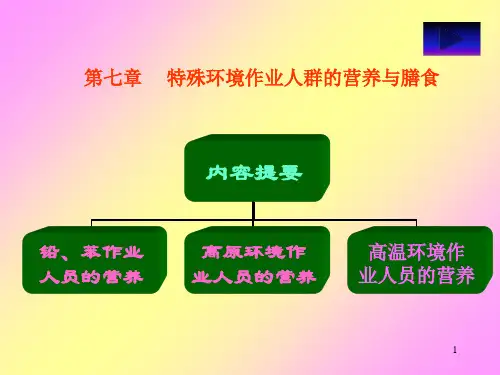 第七章　特殊环境作业人群的营养与膳食

内容提要

铅、苯作业人员的营养

高原环境作业人员的营养

高温环境作业人员的营养

1